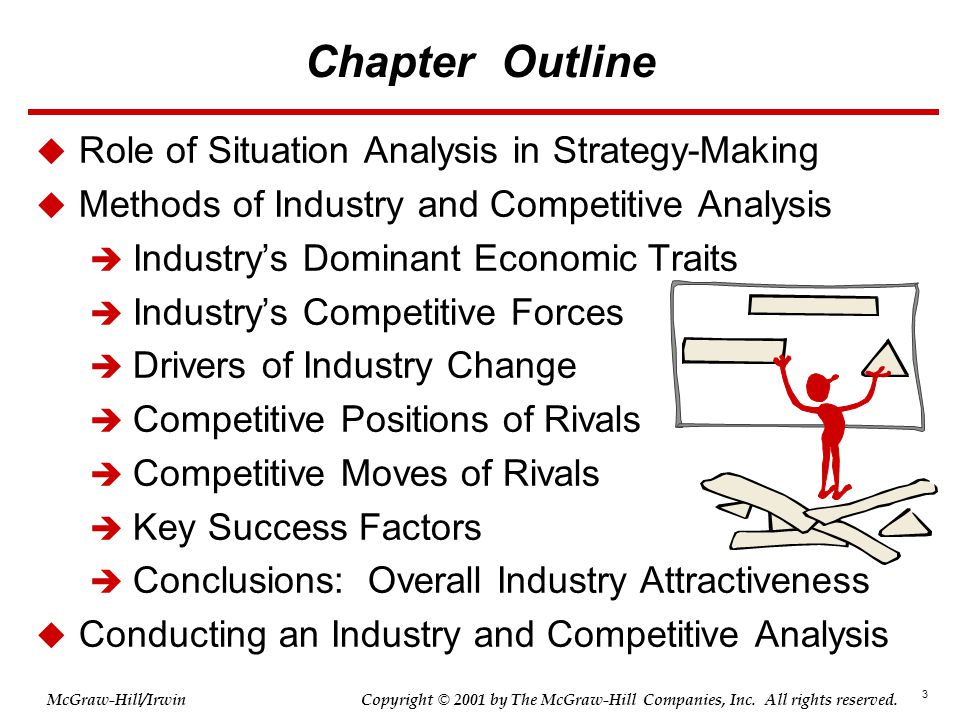 Chapter Outline

◆ Role of Situation Analysis in Strategy-Making
◆ Methods of Industry and Competitive Analysis
➔ Industry's Dominant Economic Traits
➔ Industry's Competitive Forces
➔ Drivers of Industry Change
➔ Competitive Positions of Rivals
➔ Competitive Moves of Rivals
➔ Key Success Factors
➔ Conclusions: Overall Industry Attractiveness
◆ Conducting an Industry and Competitive Analysis

McGraw-Hill/Irwin

Copyright © 2001 by The McGraw-Hill Companies, Inc. All rights reserved.

3